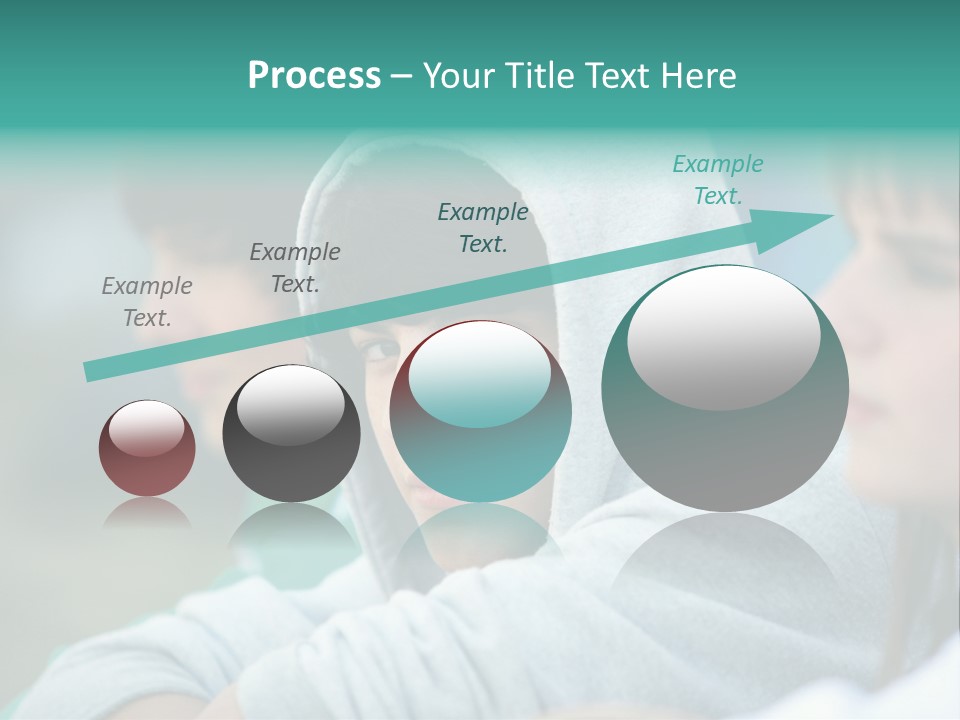 Process – Your Title Text Here

Example Text.

Example Text.

Example Text.

Example Text.